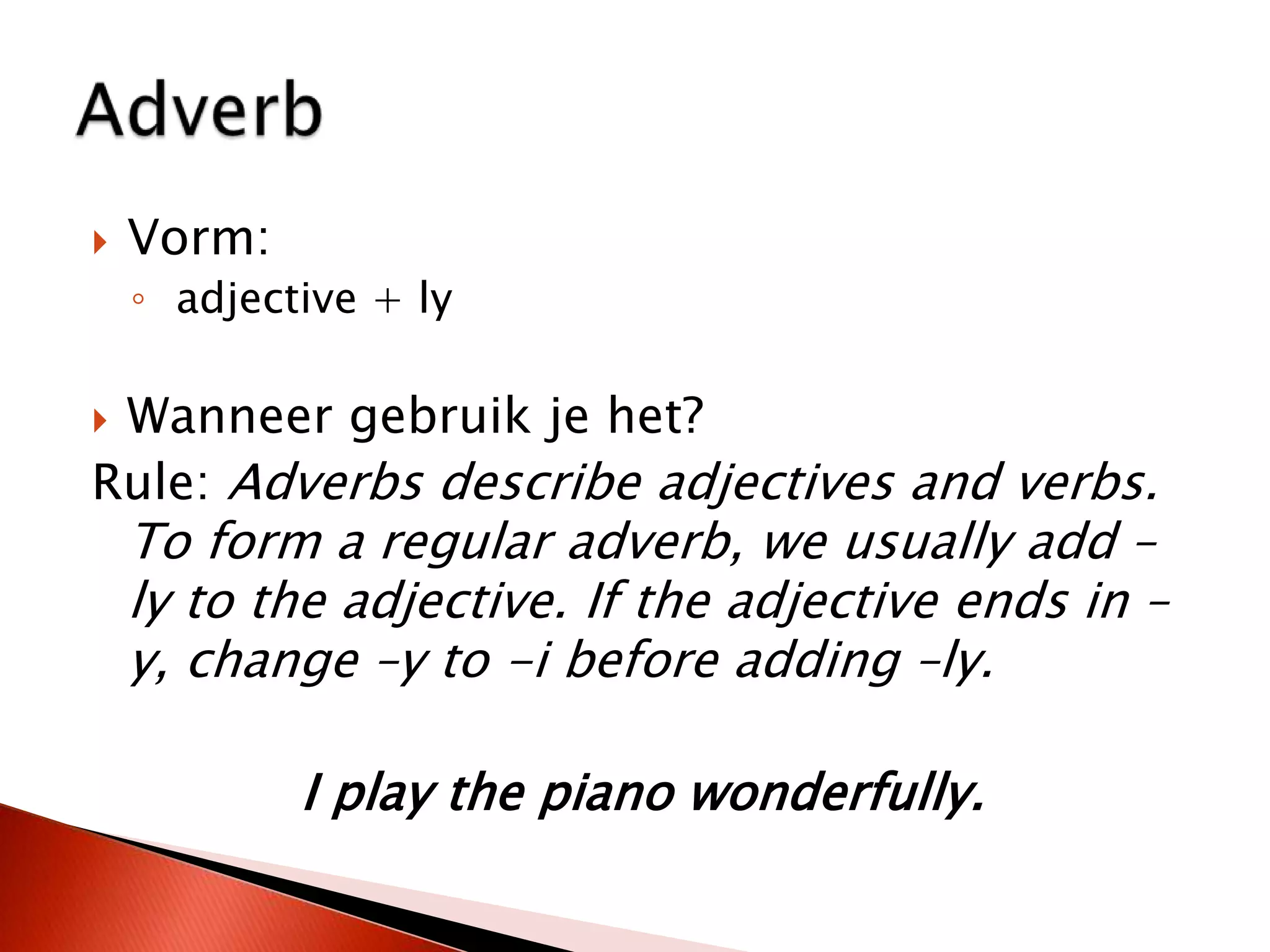 Adverb

Vorm:
adjective + ly

Wanneer gebruik je het?
Rule: Adverbs describe adjectives and verbs. To form a regular adverb, we usually add –ly to the adjective. If the adjective ends in –y, change –y to –i before adding –ly.

I play the piano wonderfully.